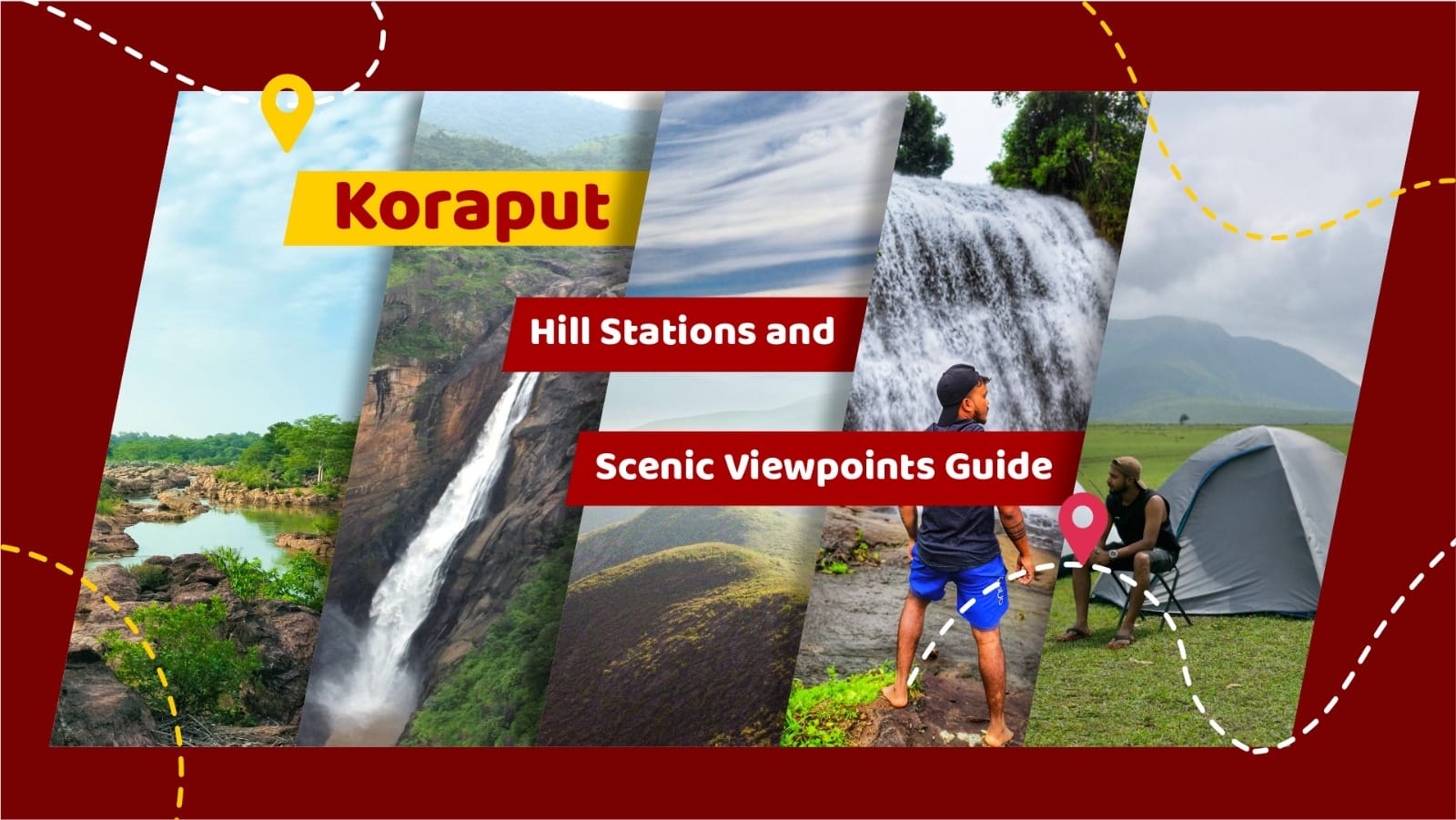 Koraput

Hill Stations and

Scenic Viewpoints Guide